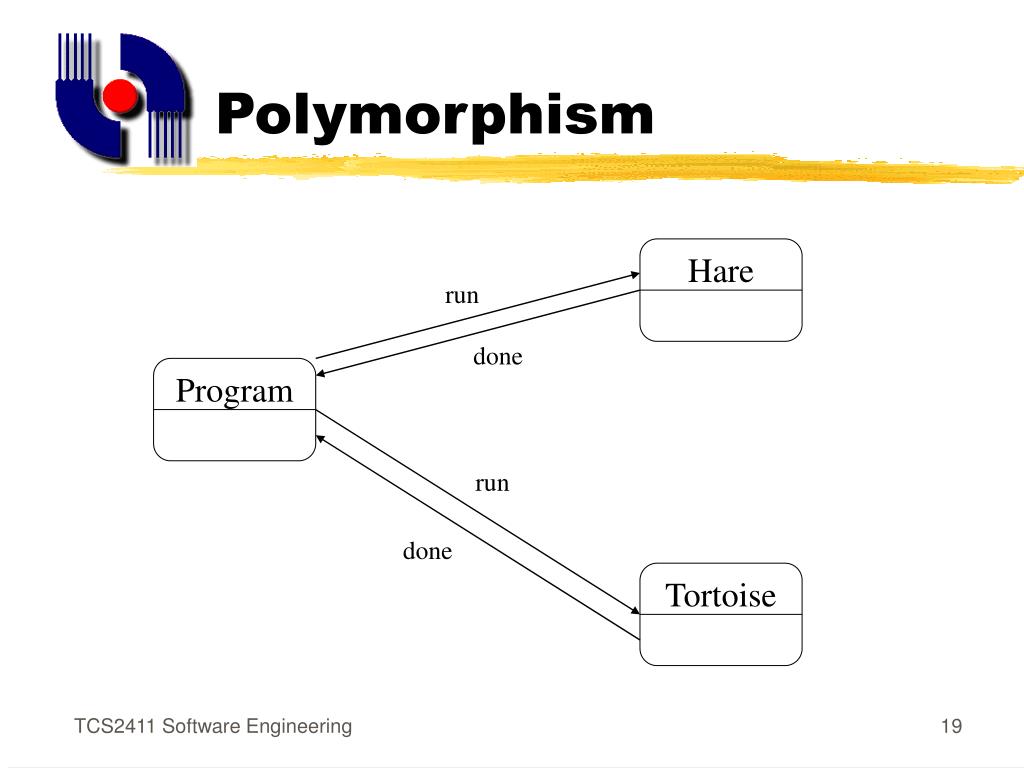 Polymorphism

Hare

run

done

Program

run

done

Tortoise

TCS2411 Software Engineering

19